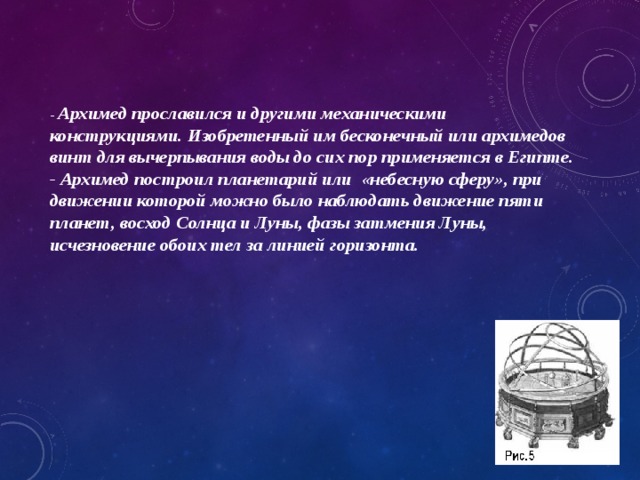 - Архимед прославился и другими механическими конструкциями. Изобретенный им бесконечный или архимедов винт для вычерпывания воды до сих пор применяется в Египте.
- Архимед построил планетарий или «небесную сферу», при движении которой можно было наблюдать движение пяти планет, восход Солнца и Луны, фазы затмения Луны, исчезновение обоих тел за линией горизонта.

Рис.5